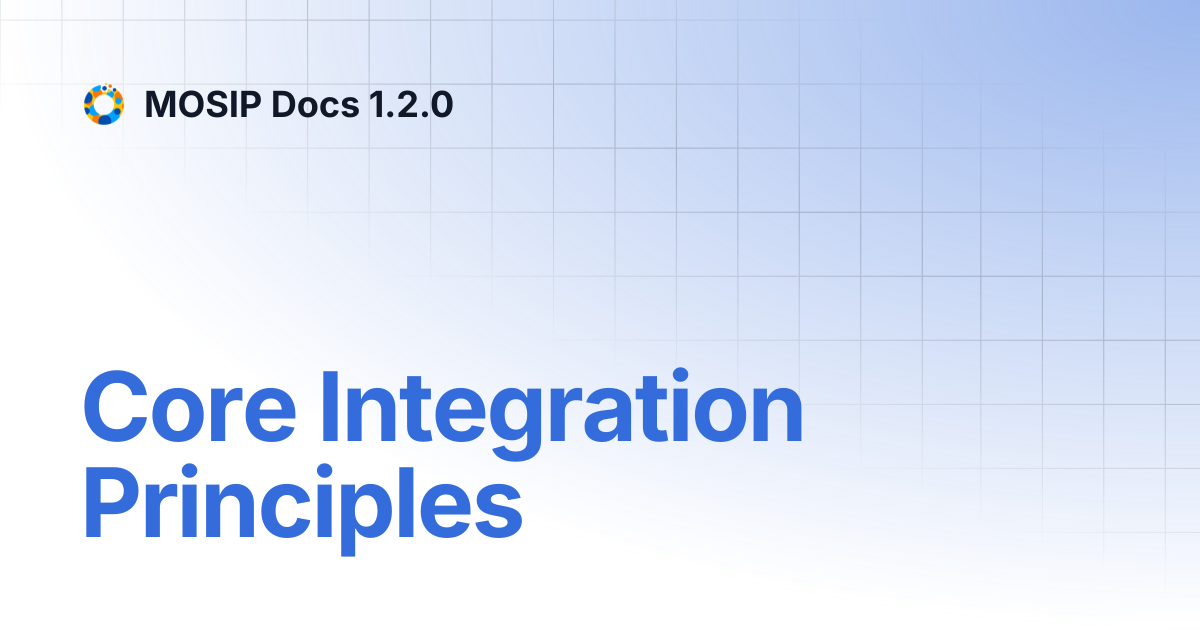 MOSIP Docs 1.2.0

Core Integration Principles